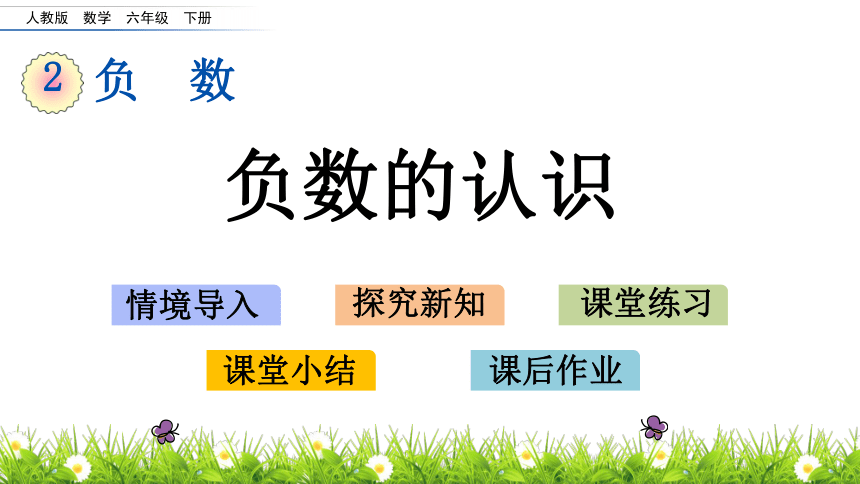 人教版 数学 六年级 下册

2 负 数

负数的认识

情境导入

探究新知

课堂练习

课堂小结

课后作业